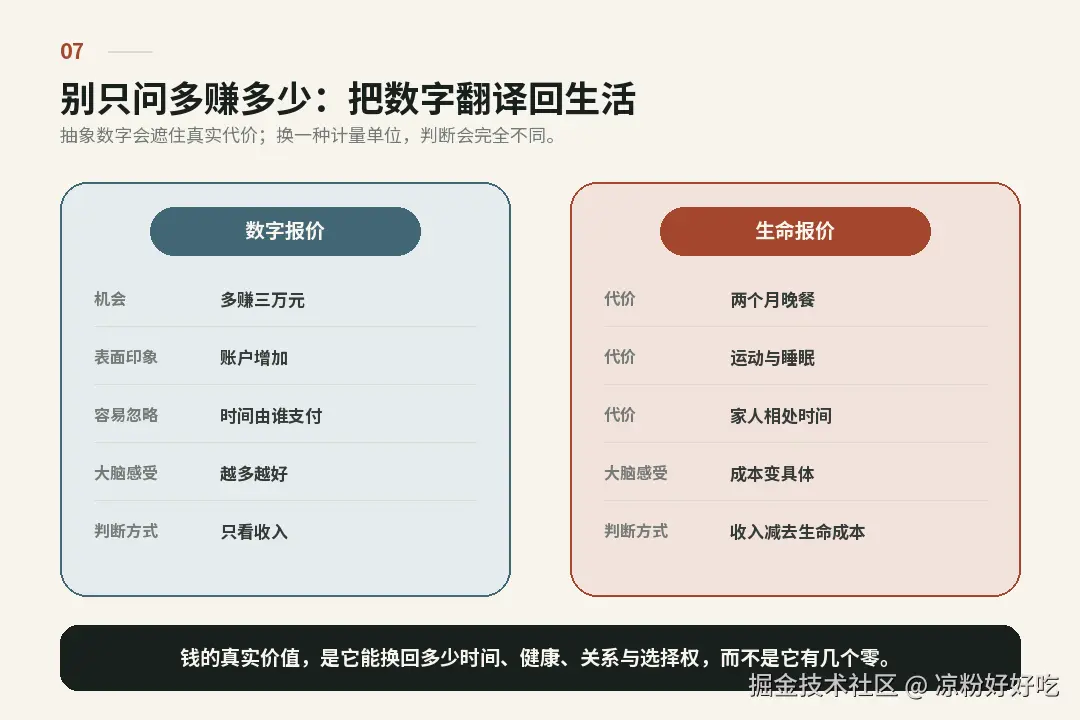 07

别只问多赚多少：把数字翻译回生活

抽象数字会遮住真实代价；换一种计量单位，判断会完全不同。

数字报价

| 机会 | 多赚三万元 |
|---|---|
| 表面印象 | 账户增加 |
| 容易忽略 | 时间由谁支付 |
| 大脑感受 | 越多越好 |
| 判断方式 | 只看收入 |

生命报价

| 代价 | 两个月晚餐 |
|---|---|
| 代价 | 运动与睡眠 |
| 代价 | 家人相处时间 |
| 大脑感受 | 成本变具体 |
| 判断方式 | 收入减去生命成本 |

钱的真实价值，是它能换回多少时间、健康、关系与选择权，而不是它有几个零。

掘金技术社区 @ 凉粉好好吃